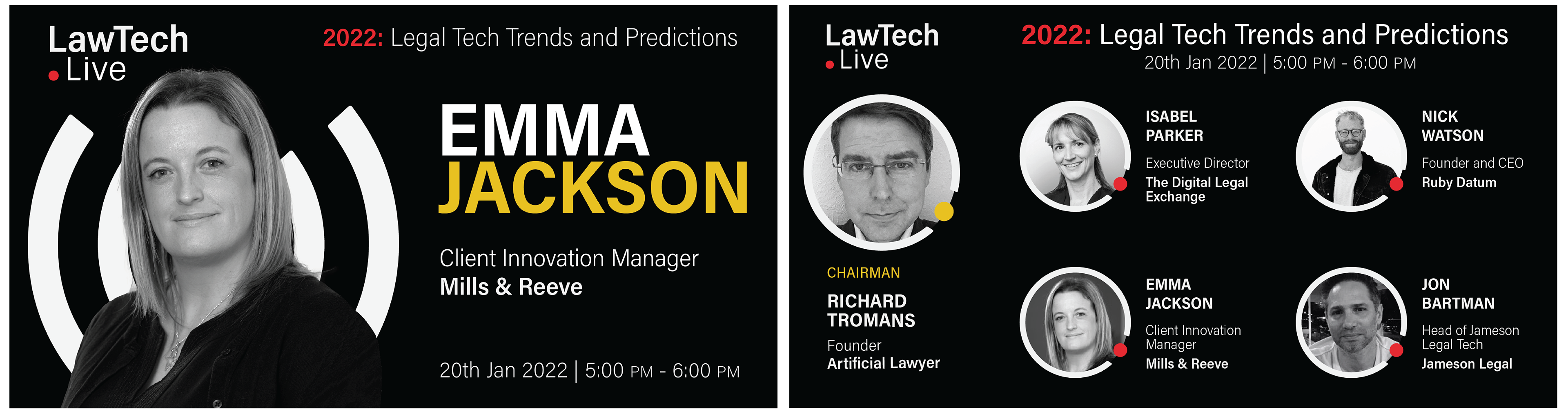 LawTech
Live

2022: Legal Tech Trends and Predictions

EMMA
JACKSON

Client Innovation Manager
Mills & Reeve

20th Jan 2022 | 5:00 PM - 6:00 PM

LawTech
Live

2022: Legal Tech Trends and Predictions
20th Jan 2022 | 5:00 PM - 6:00 PM

CHAIRMAN
RICHARD TROMANS
Founder
Artificial Lawyer

ISABEL PARKER
Executive Director
The Digital Legal Exchange

NICK WATSON
Founder and CEO
Ruby Datum

EMMA JACKSON
Client Innovation Manager
Mills & Reeve

JON BARTMAN
Head of Jameson Legal Tech
Jameson Legal